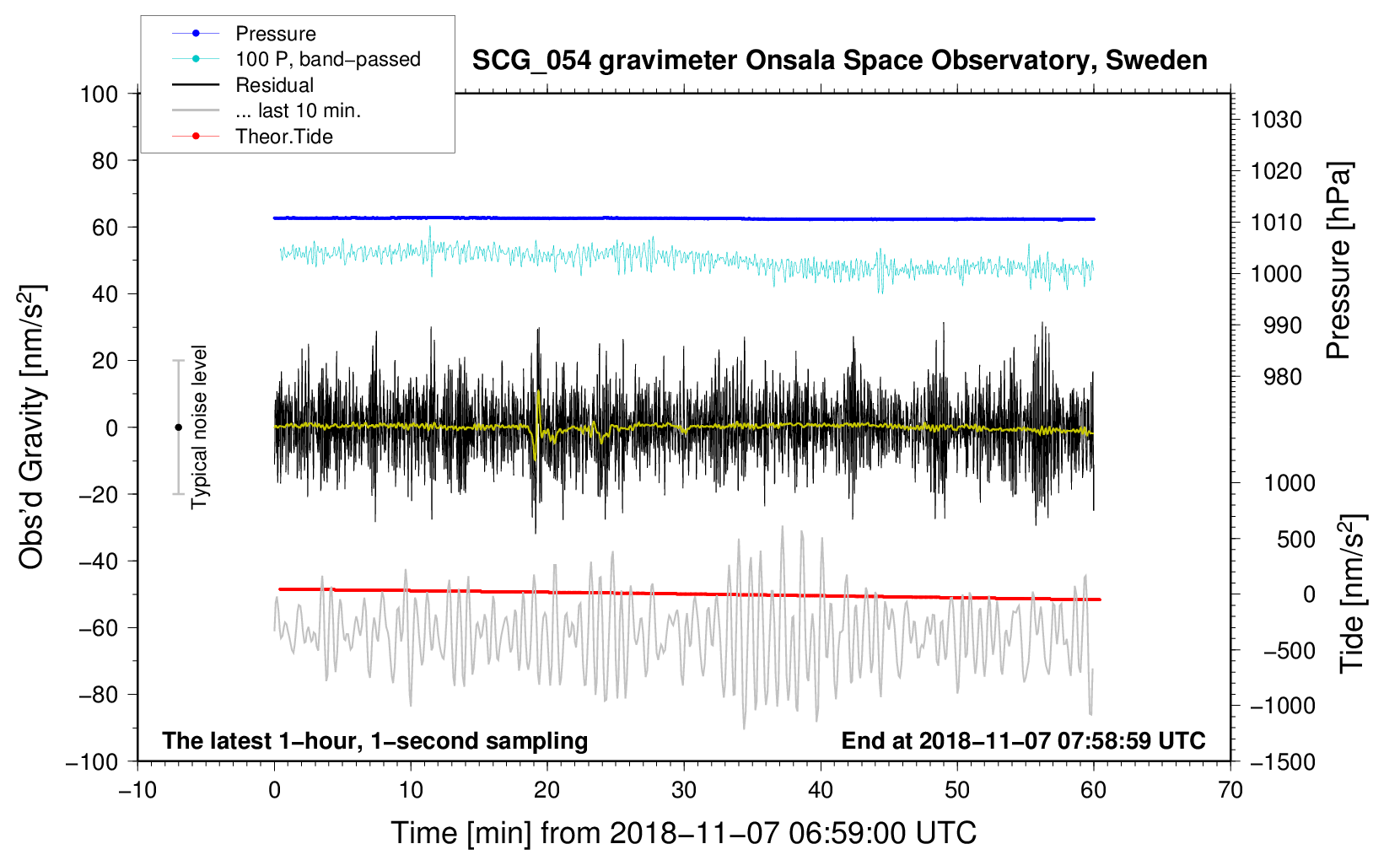 Pressure
100 P, band−passed
Residual
... last 10 min.
Theor.Tide

SCG_054 gravimeter Onsala Space Observatory, Sweden

100
80
60
40
20
0
−20
−40
−60
−80
−100

Obs'd Gravity [nm/s$^2$]

Typical noise level

1030
1020
1010
1000
990
980

Pressure [hPa]

1000
500
0
−500
−1000
−1500

Tide [nm/s$^2$]

The latest 1−hour, 1−second sampling
End at 2018−11−07 07:58:59 UTC

−10
0
10
20
30
40
50
60
70

Time [min] from 2018−11−07 06:59:00 UTC